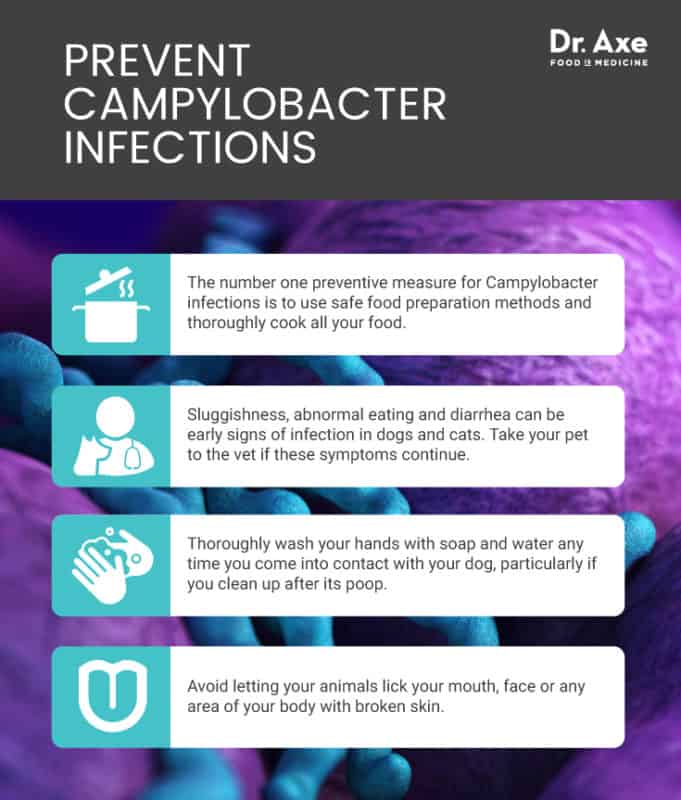 PREVENT CAMPYLOBACTER INFECTIONS

Dr. Axe
FOOD IS MEDICINE

The number one preventive measure for Campylobacter infections is to use safe food preparation methods and thoroughly cook all your food.

Sluggishness, abnormal eating and diarrhea can be early signs of infection in dogs and cats. Take your pet to the vet if these symptoms continue.

Thoroughly wash your hands with soap and water any time you come into contact with your dog, particularly if you clean up after its poop.

Avoid letting your animals lick your mouth, face or any area of your body with broken skin.